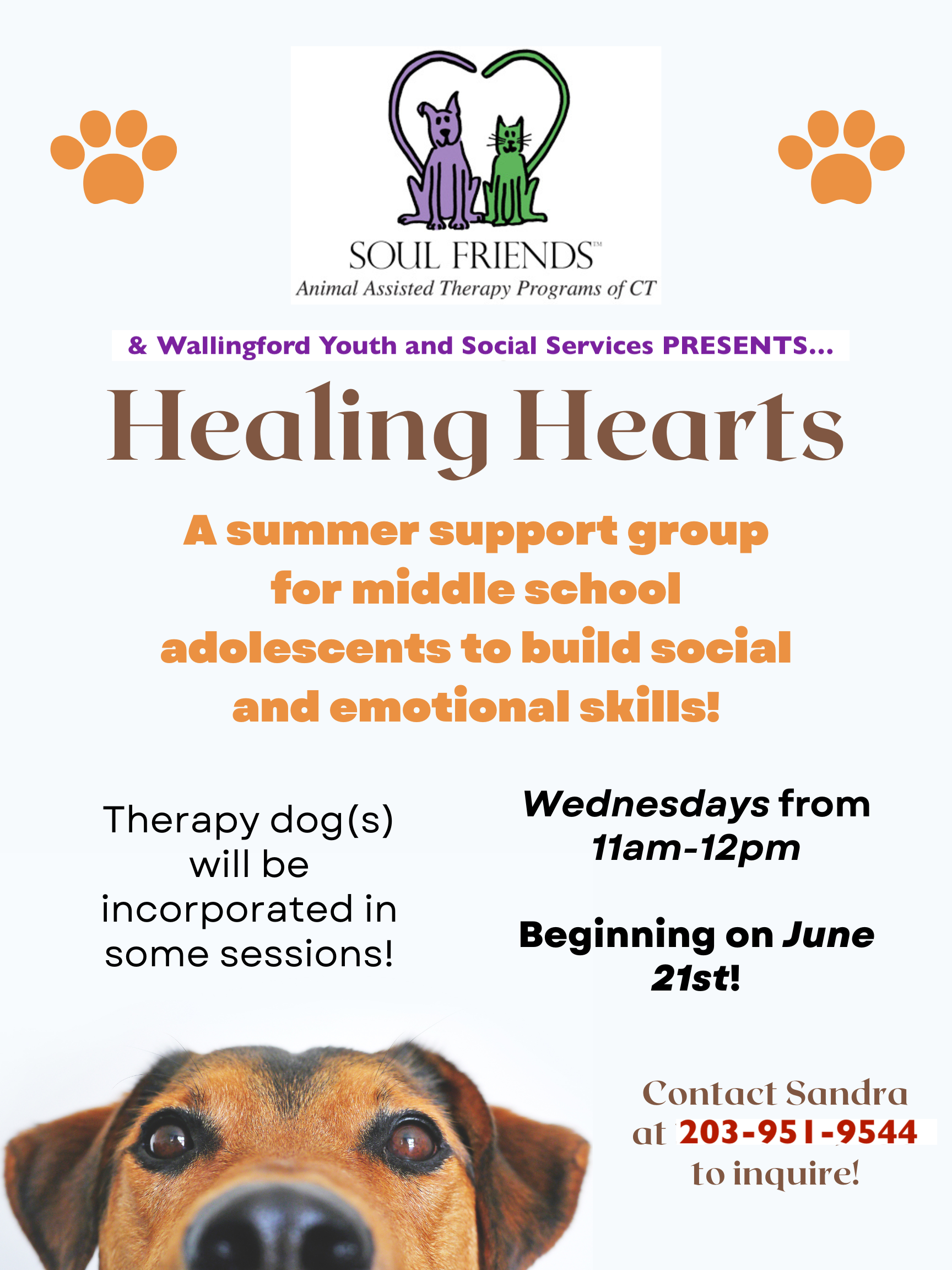 SOUL FRIENDS™
Animal Assisted Therapy Programs of CT

& Wallingford Youth and Social Services PRESENTS...

Healing Hearts

A summer support group for middle school adolescents to build social and emotional skills!

Therapy dog(s) will be incorporated in some sessions!

Wednesdays from 11am-12pm

Beginning on June 21st!

Contact Sandra at 203-951-9544 to inquire!